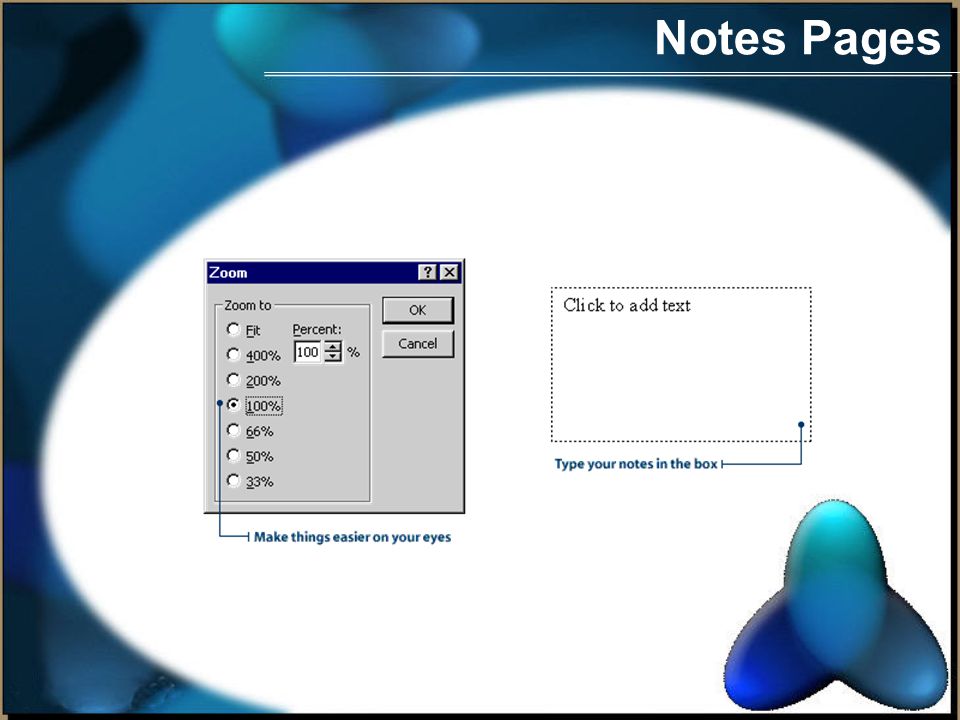 Notes Pages

Zoom
?
X
Zoom to
Fit
400%
200%
100%
66%
50%
33%
Percent:
100
%
OK
Cancel

Make things easier on your eyes

Click to add text

Type your notes in the box